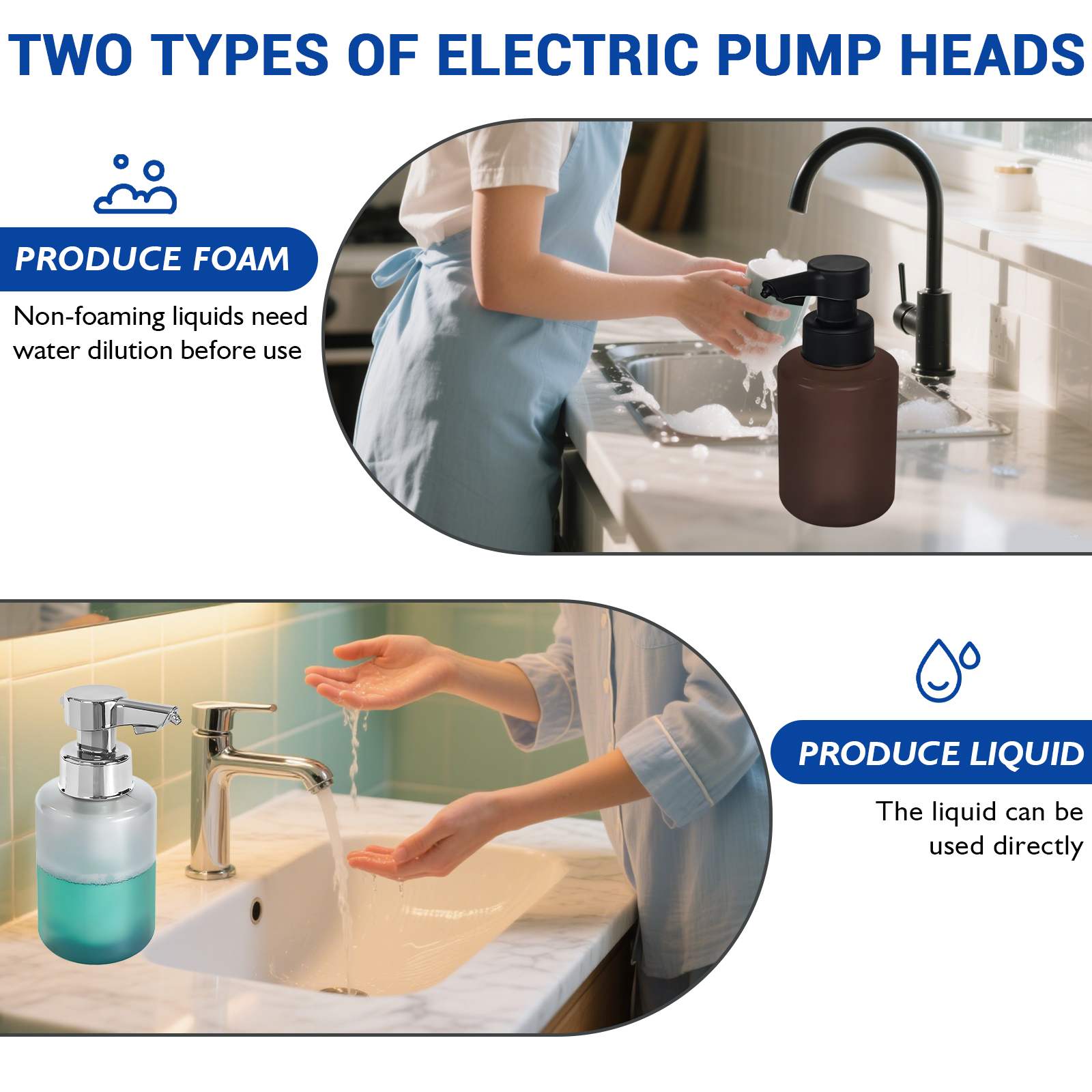 TWO TYPES OF ELECTRIC PUMP HEADS

PRODUCE FOAM

Non-foaming liquids need water dilution before use

PRODUCE LIQUID

The liquid can be used directly